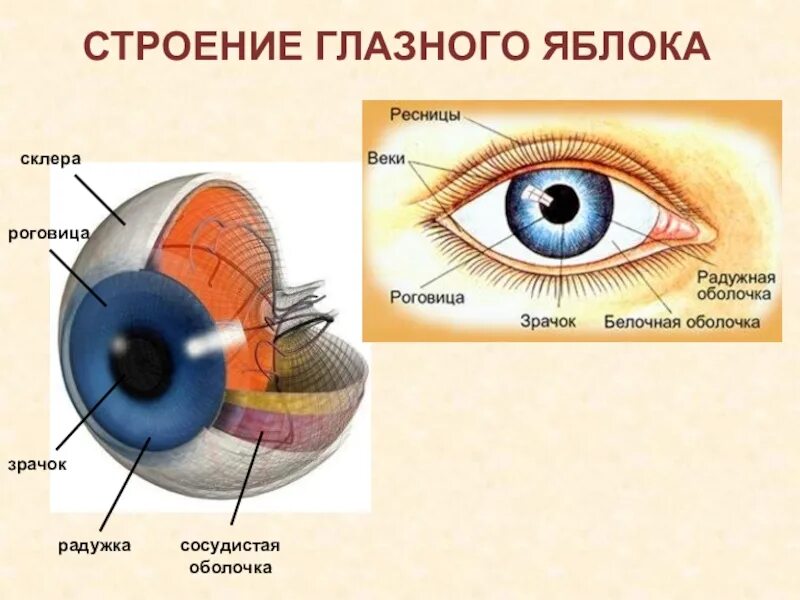 СТРОЕНИЕ ГЛАЗНОГО ЯБЛОКА

склера

роговица

зрачок

радужка

сосудистая оболочка

Ресницы

Веки

Роговица

Зрачок

Белочная оболочка

Радужная оболочка